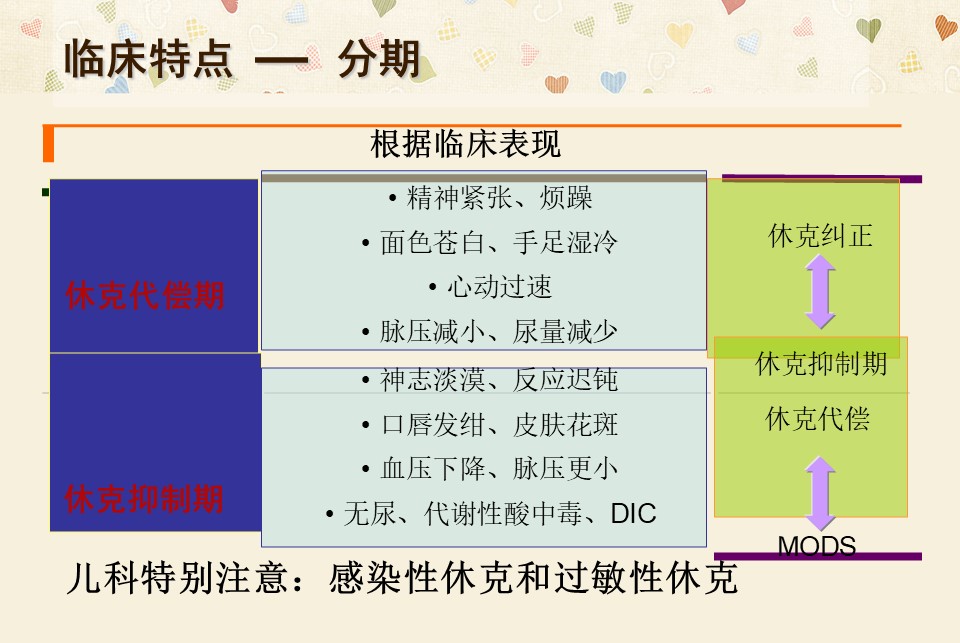 临床特点 — 分期

根据临床表现

休克代偿期

• 精神紧张、烦躁
• 面色苍白、手足湿冷
• 心动过速
• 脉压减小、尿量减少

休克抑制期

• 神志淡漠、反应迟钝
• 口唇发绀、皮肤花斑
• 血压下降、脉压更小
• 无尿、代谢性酸中毒、DIC

休克纠正

休克抑制期

休克代偿

MODS

儿科特别注意：感染性休克和过敏性休克